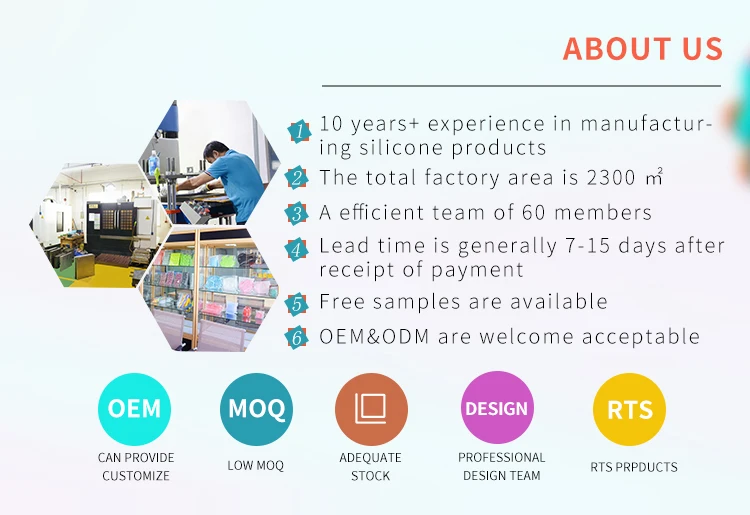 ABOUT US

1 10 years+ experience in manufacturing silicone products

2 The total factory area is 2300 ㎡

3 A efficient team of 60 members

4 Lead time is generally 7-15 days after receipt of payment

5 Free samples are available

6 OEM&ODM are welcome acceptable

OEM
CAN PROVIDE CUSTOMIZE

MOQ
LOW MOQ

ADEQUATE STOCK

DESIGN
PROFESSIONAL DESIGN TEAM

RTS
RTS PRPDUCTS